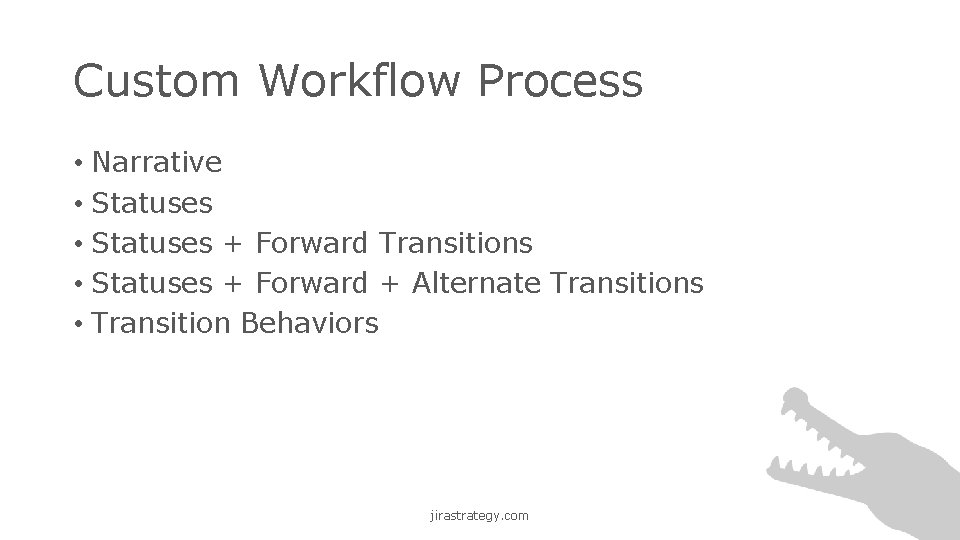 Custom Workflow Process

• Narrative
• Statuses
• Statuses + Forward Transitions
• Statuses + Forward + Alternate Transitions
• Transition Behaviors

jirastrategy.com